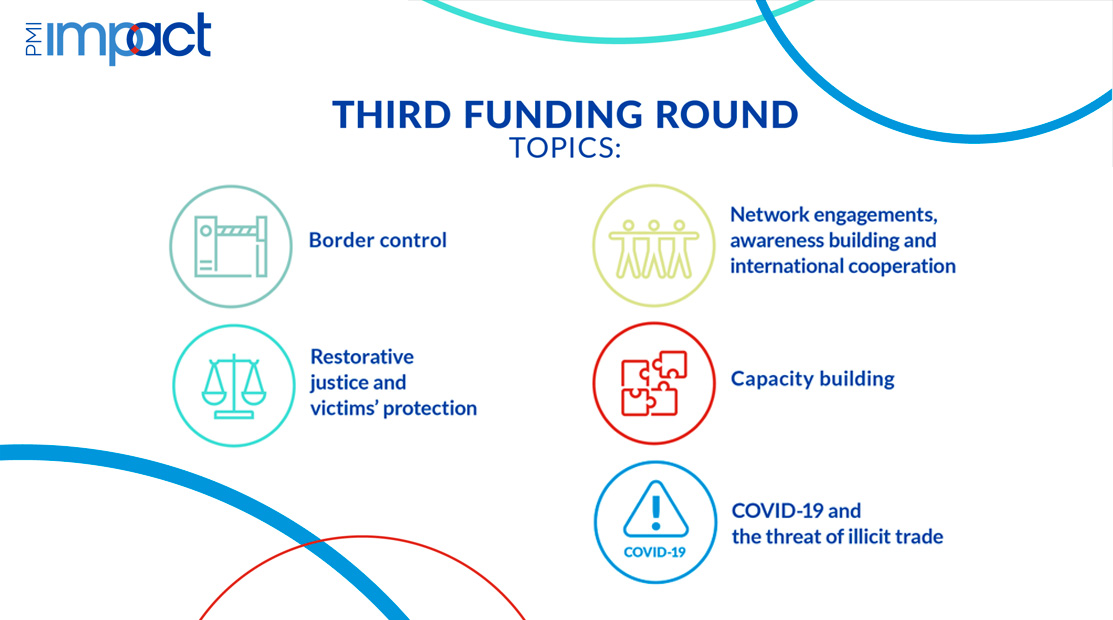 PMI impact

THIRD FUNDING ROUND
TOPICS:

Border control

Restorative justice and victims' protection

Network engagements, awareness building and international cooperation

Capacity building

COVID-19

COVID-19 and the threat of illicit trade